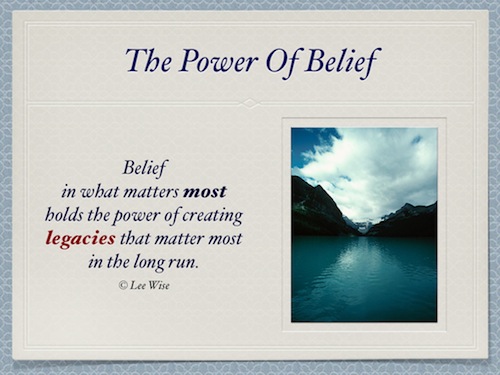 The Power Of Belief

Belief
in what matters most
holds the power of creating
legacies that matter most
in the long run.

© Lee Wise